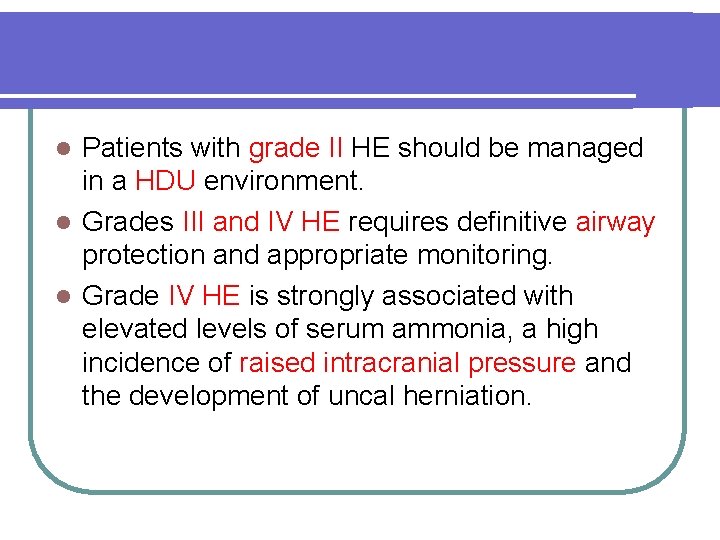 - Patients with grade II HE should be managed in a HDU environment.
- Grades III and IV HE requires definitive airway protection and appropriate monitoring.
- Grade IV HE is strongly associated with elevated levels of serum ammonia, a high incidence of raised intracranial pressure and the development of uncal herniation.